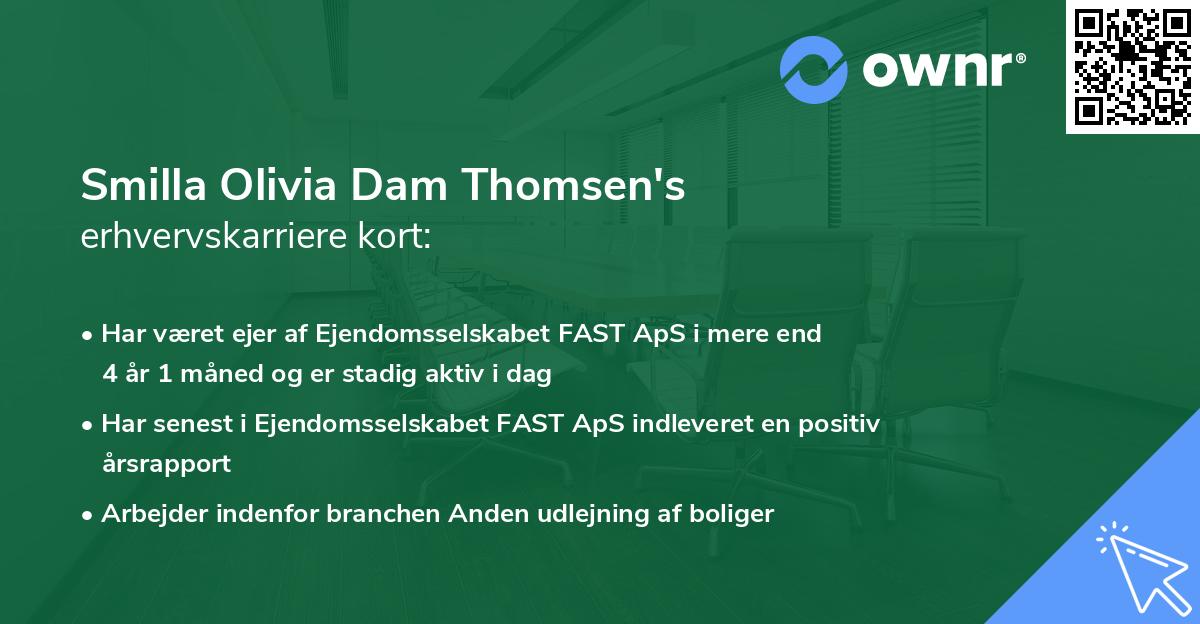 ownr®

Smilla Olivia Dam Thomsen's
erhvervskarriere kort:

• Har været ejer af Ejendomsselskabet FAST ApS i mere end 4 år 1 måned og er stadig aktiv i dag
• Har senest i Ejendomsselskabet FAST ApS indleveret en positiv årsrapport
• Arbejder indenfor branchen Anden udlejning af boliger